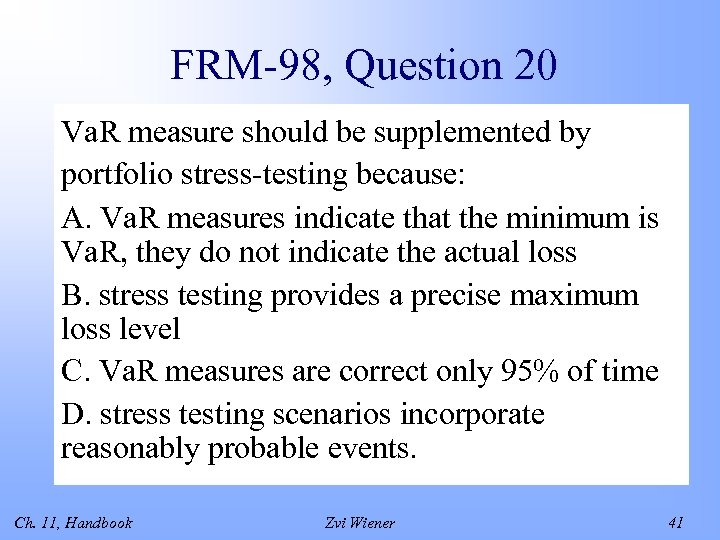 FRM-98, Question 20

VaR measure should be supplemented by portfolio stress-testing because:

A. VaR measures indicate that the minimum is VaR, they do not indicate the actual loss

B. stress testing provides a precise maximum loss level

C. VaR measures are correct only 95% of time

D. stress testing scenarios incorporate reasonably probable events.

Ch. 11, Handbook

Zvi Wiener

41